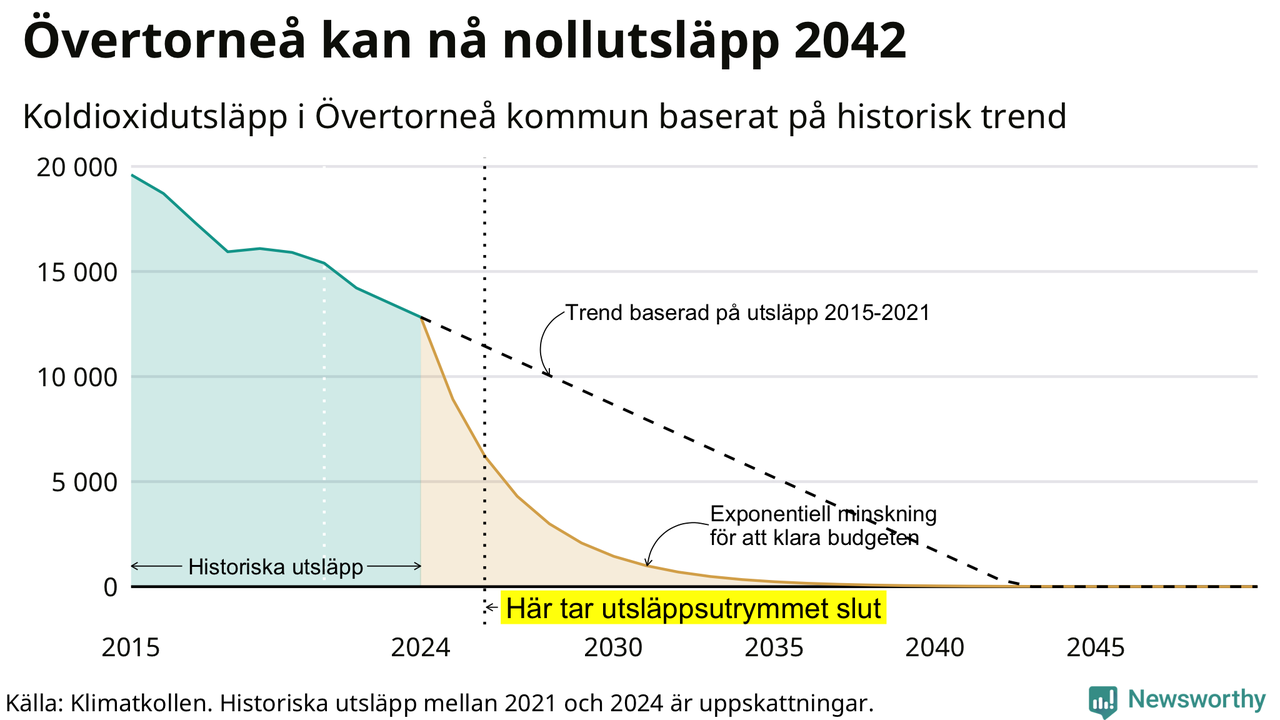 Övertorneå kan nå nollutsläpp 2042

Koldioxidutsläpp i Övertorneå kommun baserat på historisk trend

20 000
15 000
10 000
5 000
0

Trend baserad på utsläpp 2015-2021

Exponentiell minskning för att klara budgeten

Historiska utsläpp

Här tar utsläppsutrymmet slut

2015
2024
2030
2035
2040
2045

Källa: Klimatkollen. Historiska utsläpp mellan 2021 och 2024 är uppskattningar.

Newsworthy